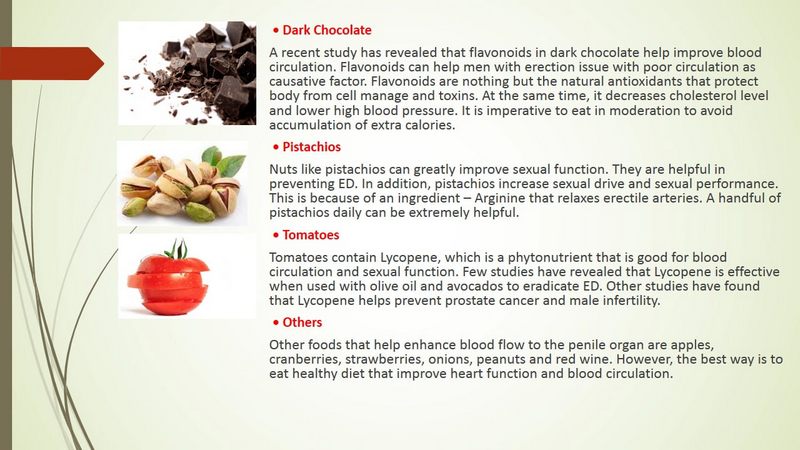 • Dark Chocolate

A recent study has revealed that flavonoids in dark chocolate help improve blood circulation. Flavonoids can help men with erection issue with poor circulation as causative factor. Flavonoids are nothing but the natural antioxidants that protect body from cell manage and toxins. At the same time, it decreases cholesterol level and lower high blood pressure. It is imperative to eat in moderation to avoid accumulation of extra calories.

• Pistachios

Nuts like pistachios can greatly improve sexual function. They are helpful in preventing ED. In addition, pistachios increase sexual drive and sexual performance. This is because of an ingredient – Arginine that relaxes erectile arteries. A handful of pistachios daily can be extremely helpful.

• Tomatoes

Tomatoes contain Lycopene, which is a phytonutrient that is good for blood circulation and sexual function. Few studies have revealed that Lycopene is effective when used with olive oil and avocados to eradicate ED. Other studies have found that Lycopene helps prevent prostate cancer and male infertility.

• Others

Other foods that help enhance blood flow to the penile organ are apples, cranberries, strawberries, onions, peanuts and red wine. However, the best way is to eat healthy diet that improve heart function and blood circulation.